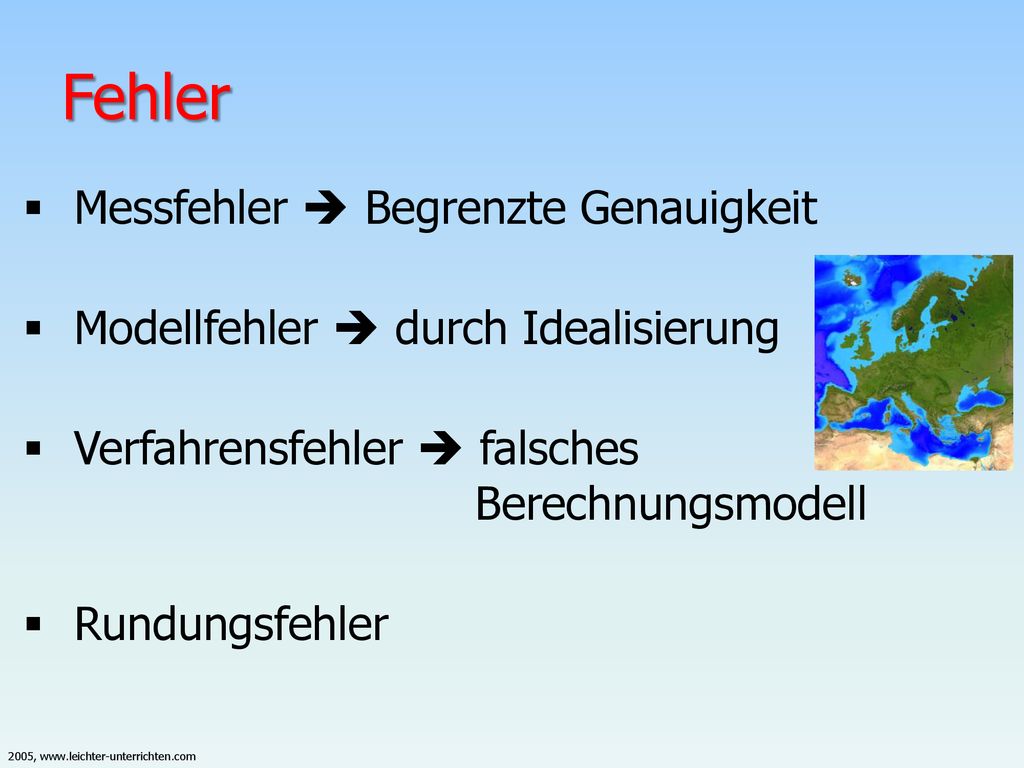 Fehler

▪ Messfehler ➔ Begrenzte Genauigkeit

▪ Modellfehler ➔ durch Idealisierung

▪ Verfahrensfehler ➔ falsches Berechnungsmodell

▪ Rundungsfehler

2005, www.leichter-unterrichten.com